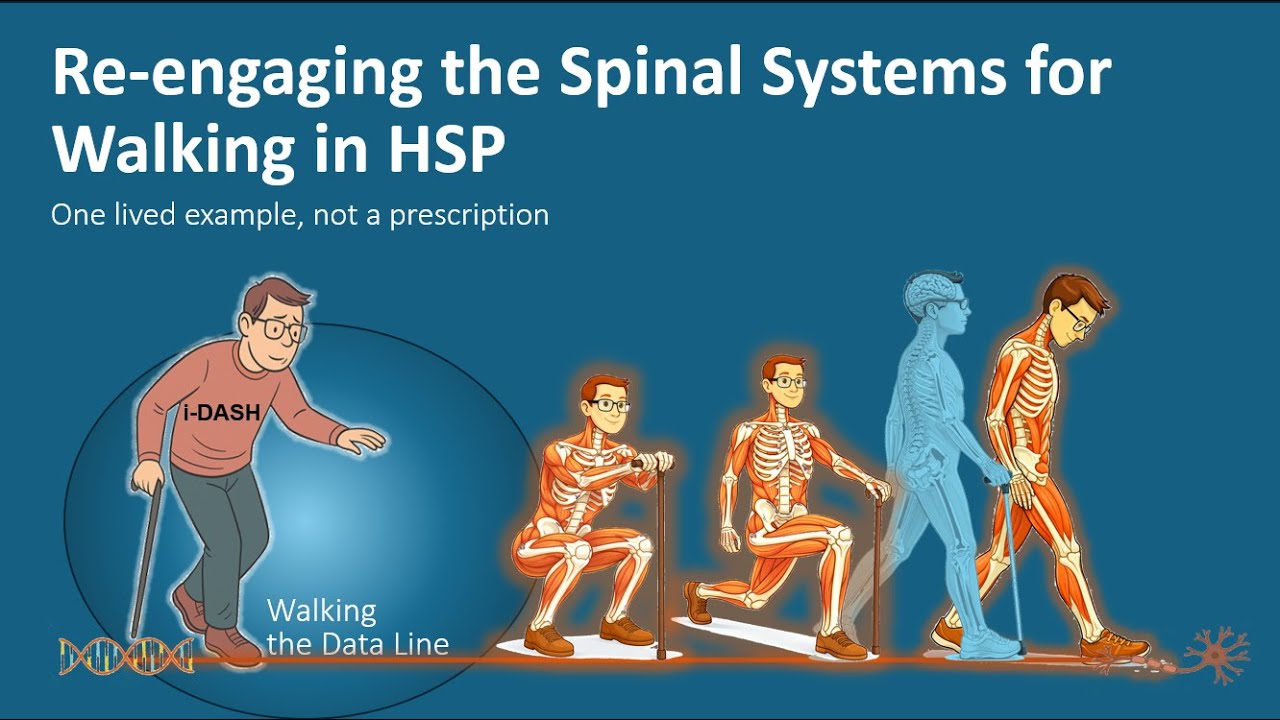 Re-engaging the Spinal Systems for Walking in HSP

One lived example, not a prescription

i-DASH

Walking the Data Line